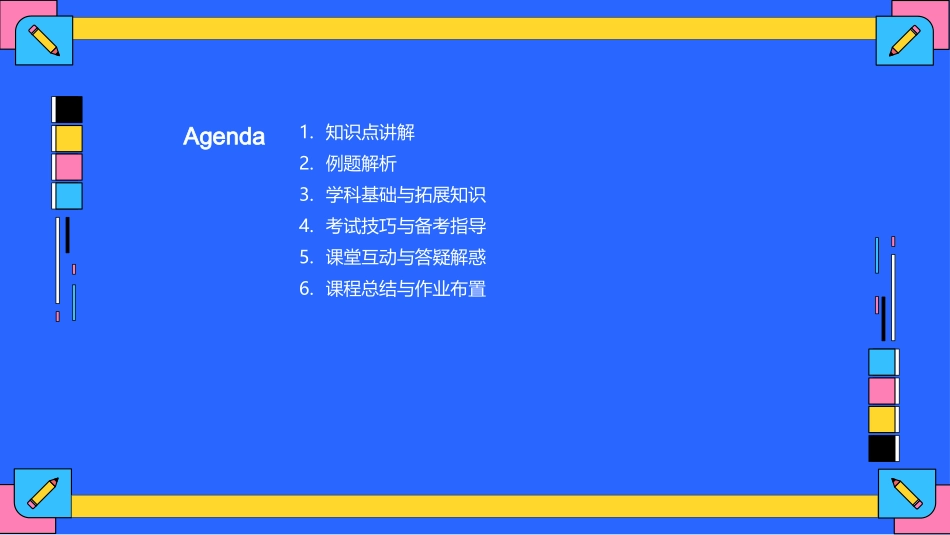 Agenda

1. 知识点讲解
2. 例题解析
3. 学科基础与拓展知识
4. 考试技巧与备考指导
5. 课堂互动与答疑解惑
6. 课程总结与作业布置